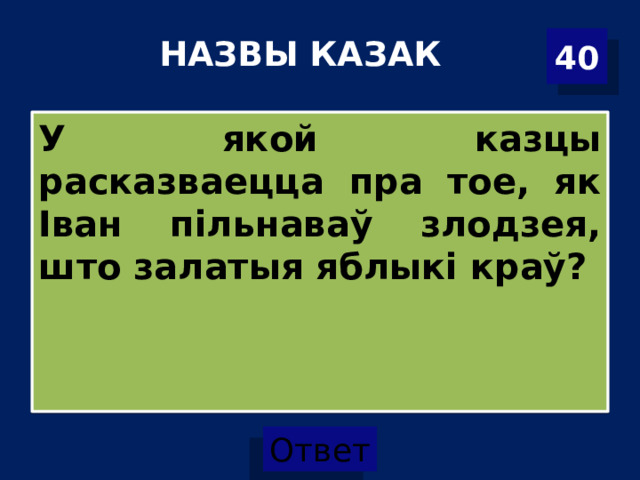 НАЗВЫ КАЗАК

40

У якой казцы расказваецца пра тое, як Іван пільнаваў злодзея, што залатыя яблыкі краў?

Ответ